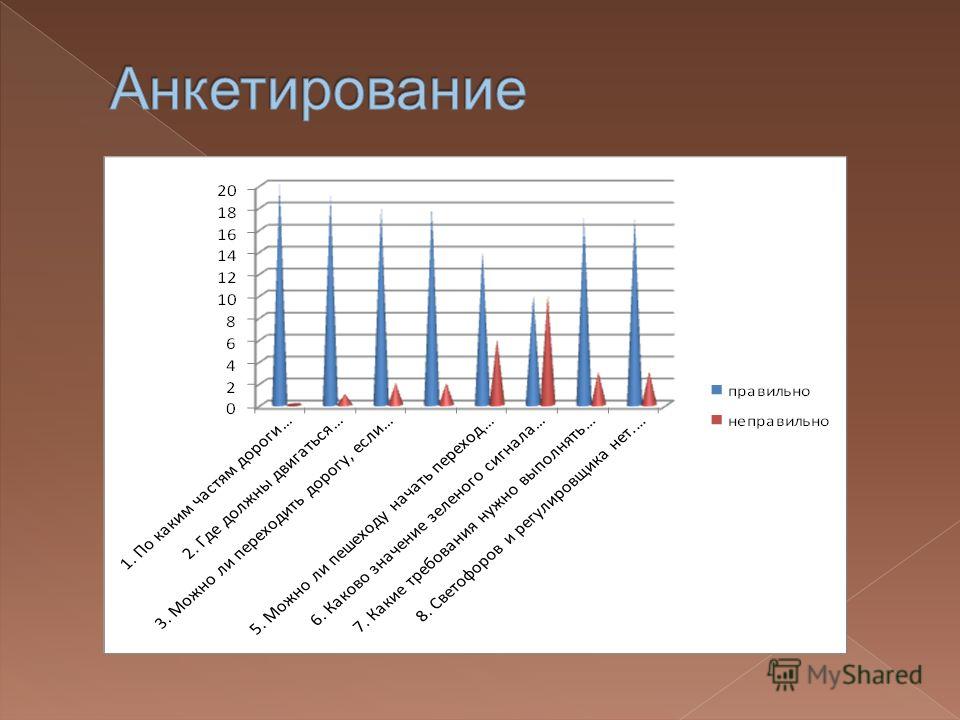 Анкетирование

20
18
16
14
12
10
8
6
4
2
0

1. По каким частям дороги...
2. Где должны двигаться...
3. Можно ли переходить дорогу, если...
5. Можно ли пешеходу начать переход...
6. Каково значение зеленого сигнала...
7. Какие требования нужно выполнять...
8. Светофоров и регулировщика нет....

правильно
неправильно

MyShared